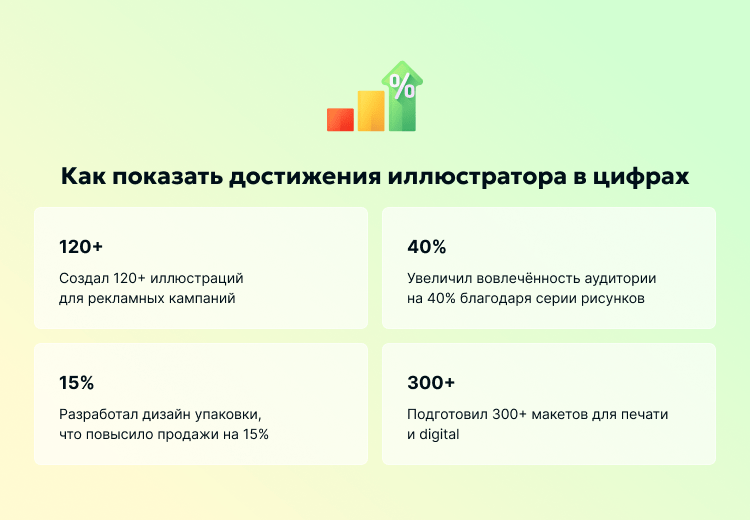 %

Как показать достижения иллюстратора в цифрах

120+

Создал 120+ иллюстраций для рекламных кампаний

40%

Увеличил вовлечённость аудитории на 40% благодаря серии рисунков

15%

Разработал дизайн упаковки, что повысило продажи на 15%

300+

Подготовил 300+ макетов для печати и digital